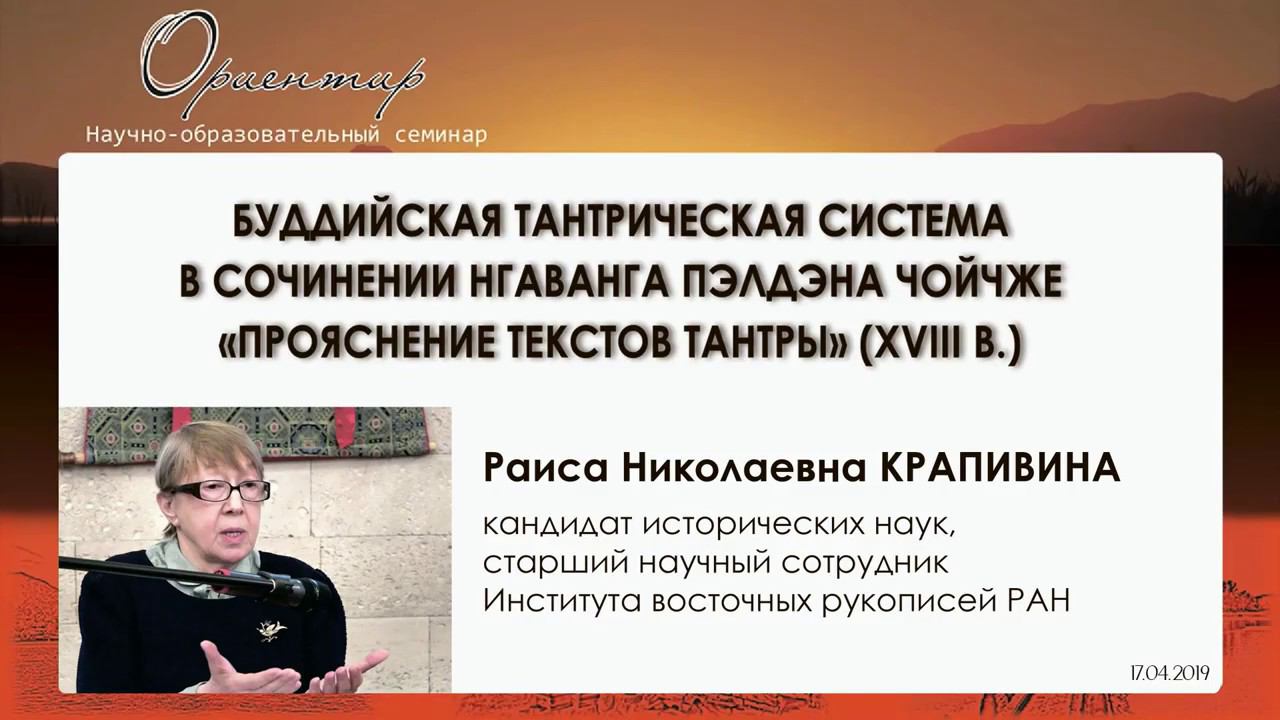 Ориентир
Научно-образовательный семинар

БУДДИЙСКАЯ ТАНТРИЧЕСКАЯ СИСТЕМА В СОЧИНЕНИИ НГАВАНГА ПЭЛДЭНА ЧОЙЧЖЕ «ПРОЯСНЕНИЕ ТЕКСТОВ ТАНТРЫ» (XVIII В.)

Раиса Николаевна КРАПИВИНА

кандидат исторических наук, старший научный сотрудник Института восточных рукописей РАН

17.04.2019